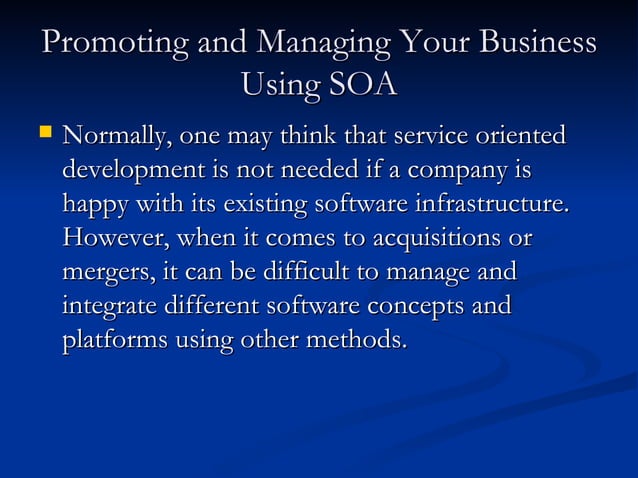 Promoting and Managing Your Business Using SOA

Normally, one may think that service oriented development is not needed if a company is happy with its existing software infrastructure. However, when it comes to acquisitions or mergers, it can be difficult to manage and integrate different software concepts and platforms using other methods.